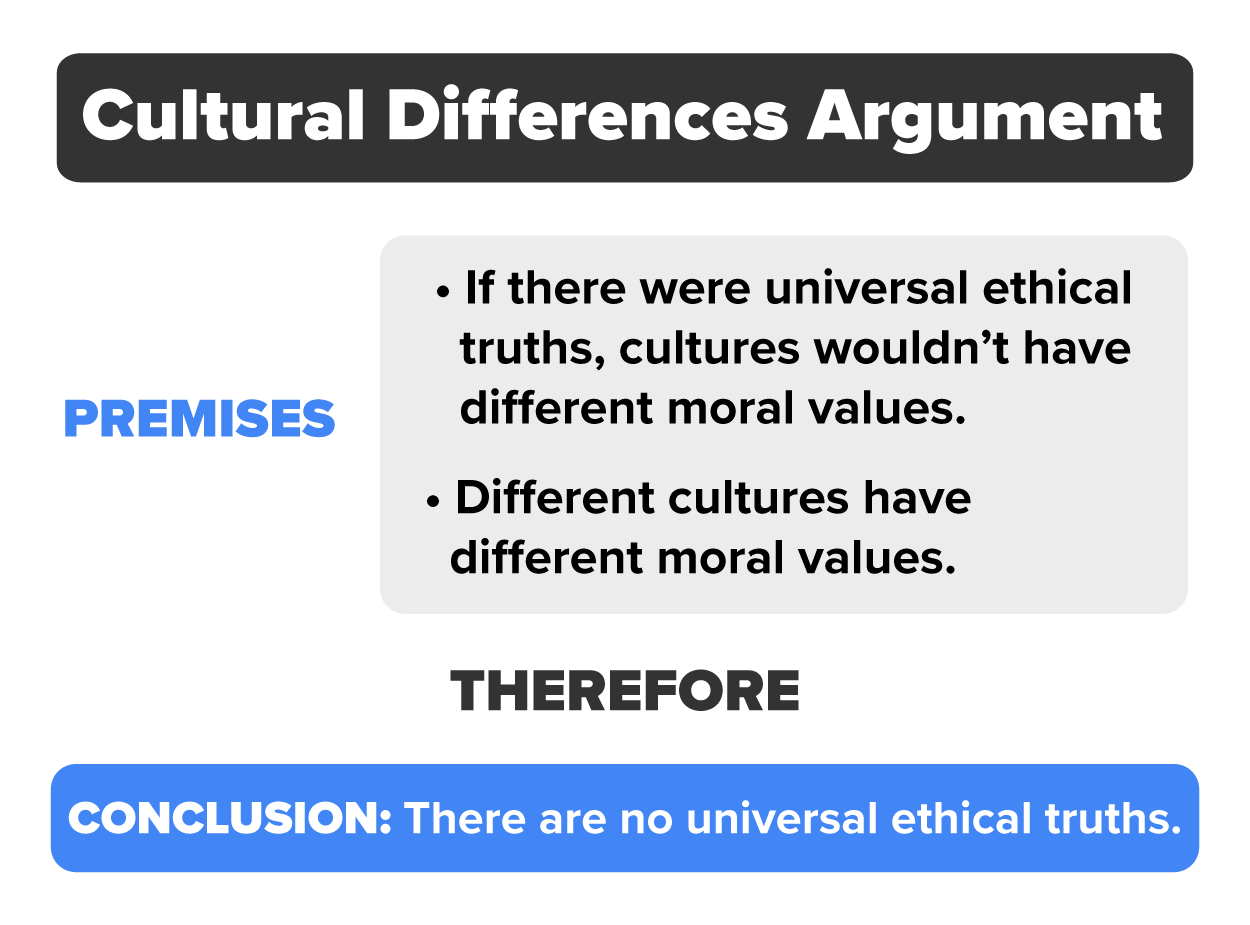 Cultural Differences Argument

PREMISES

• If there were universal ethical truths, cultures wouldn't have different moral values.

• Different cultures have different moral values.

THEREFORE

CONCLUSION: There are no universal ethical truths.